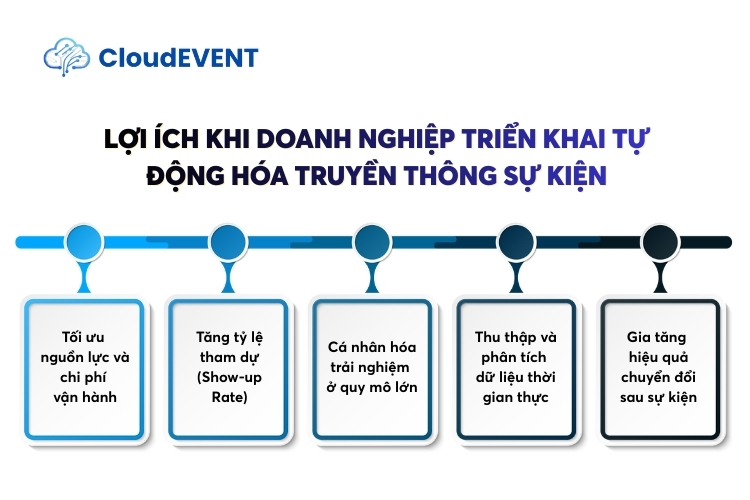 CloudEVENT

LỢI ÍCH KHI DOANH NGHIỆP TRIỂN KHAI TỰ ĐỘNG HÓA TRUYỀN THÔNG SỰ KIỆN

Tối ưu nguồn lực và chi phí vận hành

Tăng tỷ lệ tham dự (Show-up Rate)

Cá nhân hóa trải nghiệm ở quy mô lớn

Thu thập và phân tích dữ liệu thời gian thực

Gia tăng hiệu quả chuyển đổi sau sự kiện